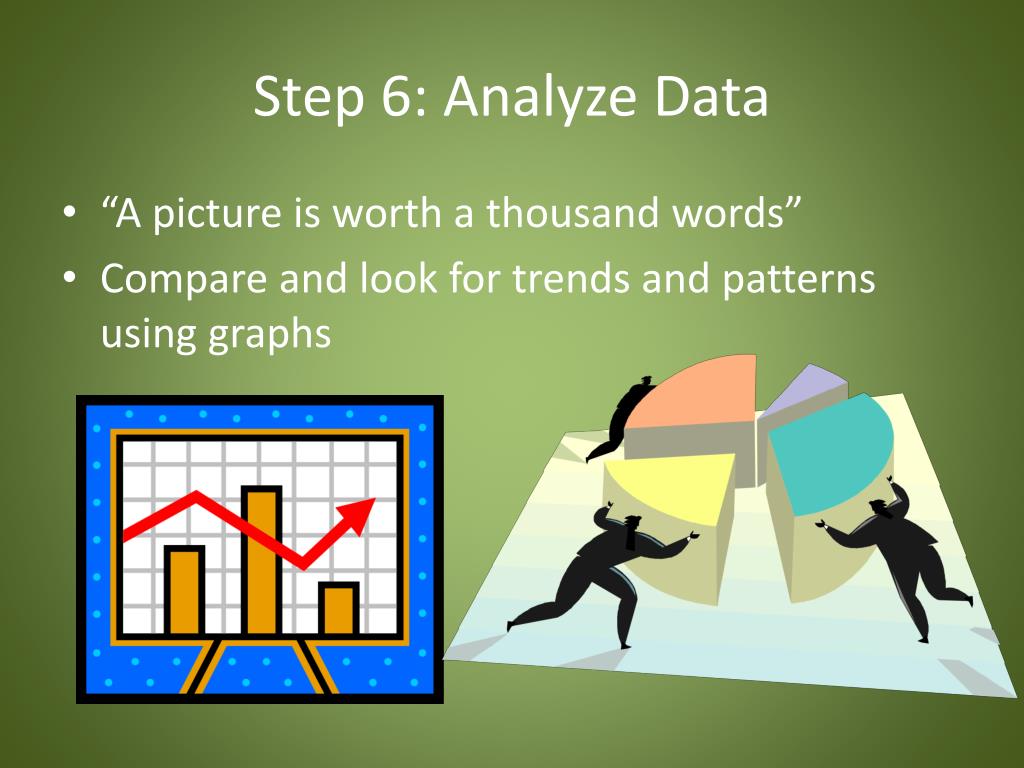 Step 6: Analyze Data

• “A picture is worth a thousand words”
• Compare and look for trends and patterns using graphs